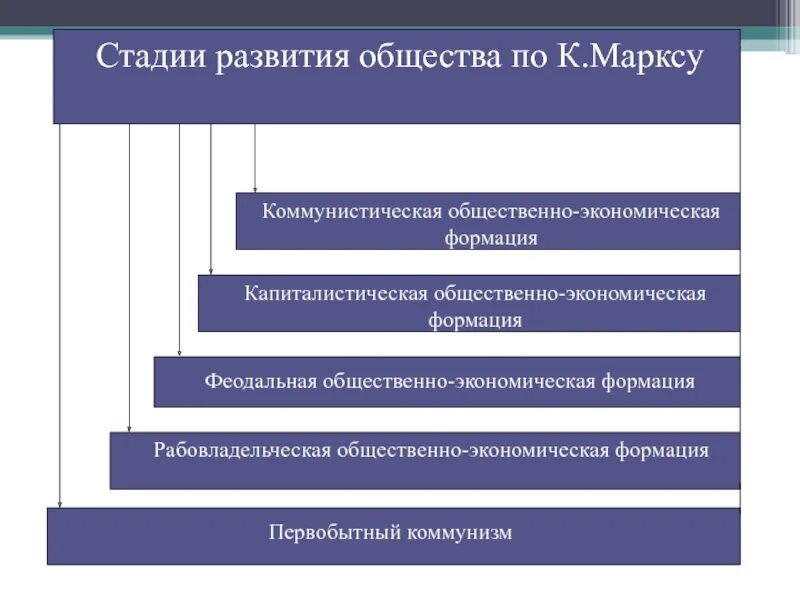 Стадии развития общества по К.Марксу

Коммунистическая общественно-экономическая формация

Капиталистическая общественно-экономическая формация

Феодальная общественно-экономическая формация

Рабовладельческая общественно-экономическая формация

Первобытный коммунизм